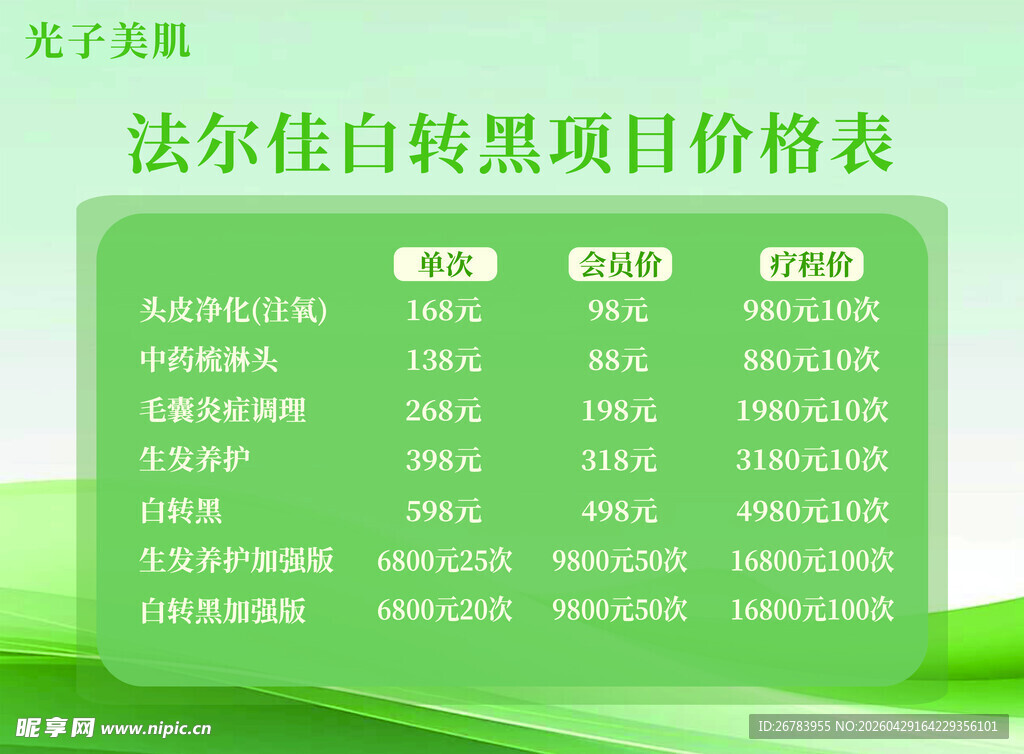 光子美肌

法尔佳白转黑项目价格表

| | 单次 | 会员价 | 疗程价 |
|---|---|---|---|
| 头皮净化(注氧) | 168元 | 98元 | 980元10次 |
| 中药梳淋头 | 138元 | 88元 | 880元10次 |
| 毛囊炎症调理 | 268元 | 198元 | 1980元10次 |
| 生发养护 | 398元 | 318元 | 3180元10次 |
| 白转黑 | 598元 | 498元 | 4980元10次 |
| 生发养护加强版 | 6800元25次 | 9800元50次 | 16800元100次 |
| 白转黑加强版 | 6800元20次 | 9800元50次 | 16800元100次 |

昵享网 www.nipic.cn

ID:26783955 NO:20260429164229356101